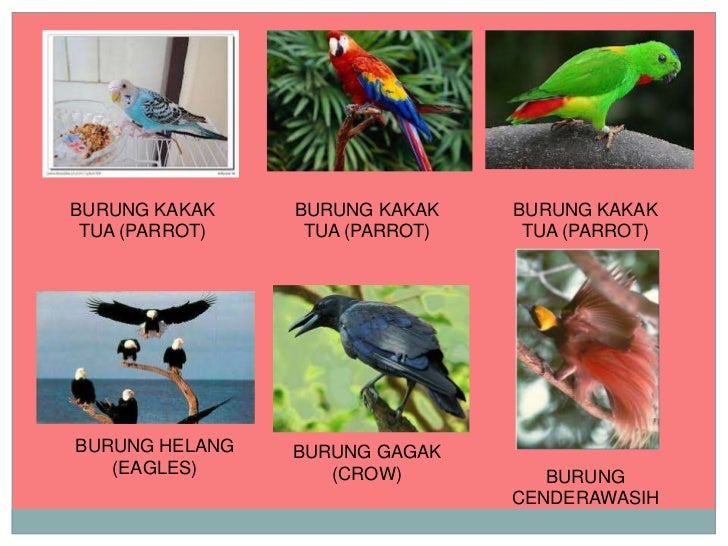 BURUNG KAKAK TUA (PARROT)

BURUNG KAKAK TUA (PARROT)

BURUNG KAKAK TUA (PARROT)

BURUNG HELANG (EAGLES)

BURUNG GAGAK (CROW)

BURUNG CENDERAWASIH